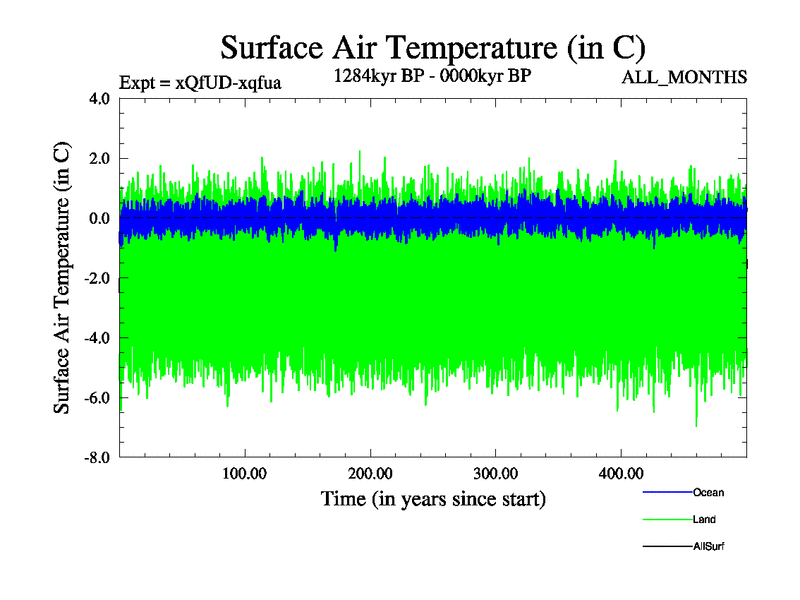 Surface Air Temperature (in C)

Expt = xQfUD-xqfua

1284kyr BP - 0000kyr BP

ALL_MONTHS

Surface Air Temperature (in C)

4.0
2.0
0.0
-2.0
-4.0
-6.0
-8.0

100.00
200.00
300.00
400.00

Time (in years since start)

Ocean
Land
AllSurf